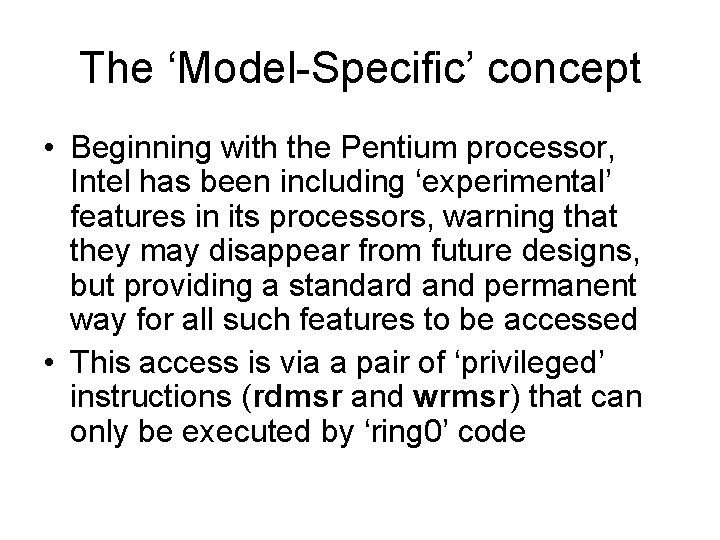 The ‘Model-Specific’ concept

• Beginning with the Pentium processor, Intel has been including ‘experimental’ features in its processors, warning that they may disappear from future designs, but providing a standard and permanent way for all such features to be accessed

• This access is via a pair of ‘privileged’ instructions (rdmsr and wrmsr) that can only be executed by ‘ring0’ code